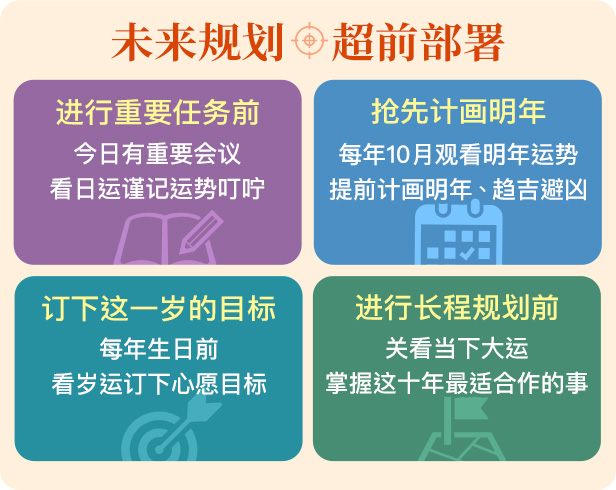 未来规划 超前部署

进行重要任务前
今日有重要会议
看日运谨记运势叮咛

抢先计画明年
每年10月观看明年运势
提前计画明年、趋吉避凶

订下这一岁的目标
每年生日前
看岁运订下心愿目标

进行长程规划前
关看当下大运
掌握这十年最适合作的事